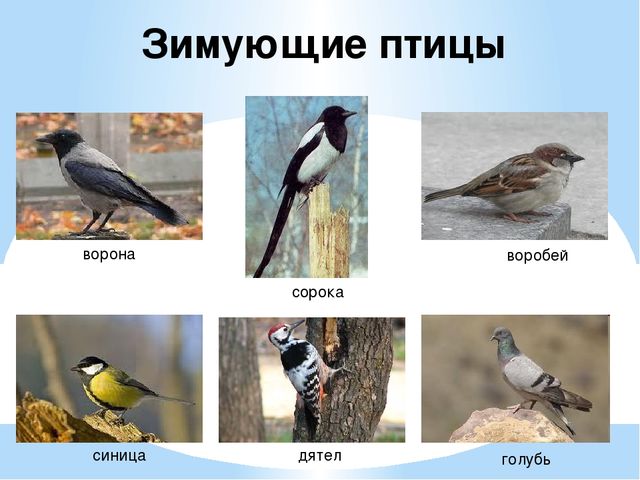 Зимующие птицы

ворона

сорока

воробей

синица

дятел

голубь